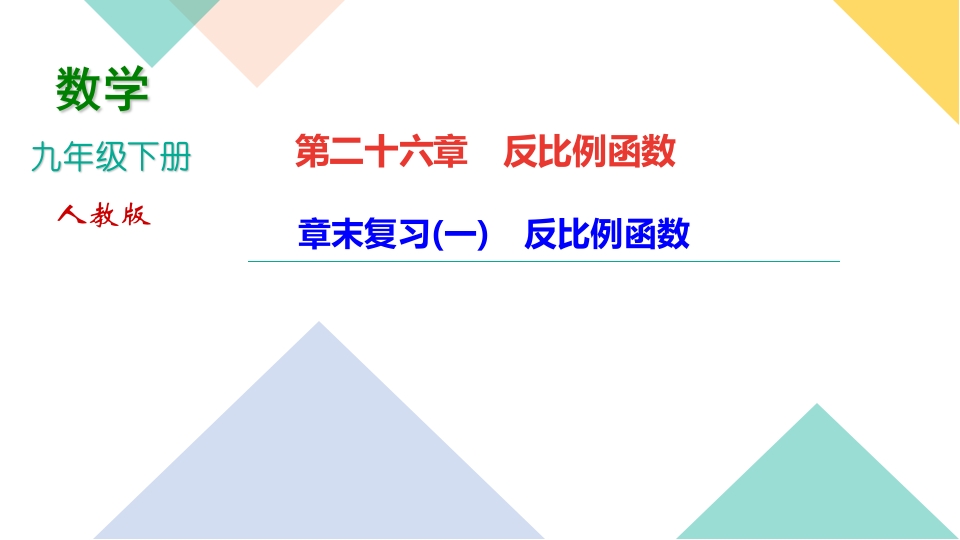 数学
九年级下册
人教版

第二十六章　反比例函数

章末复习(一)　反比例函数